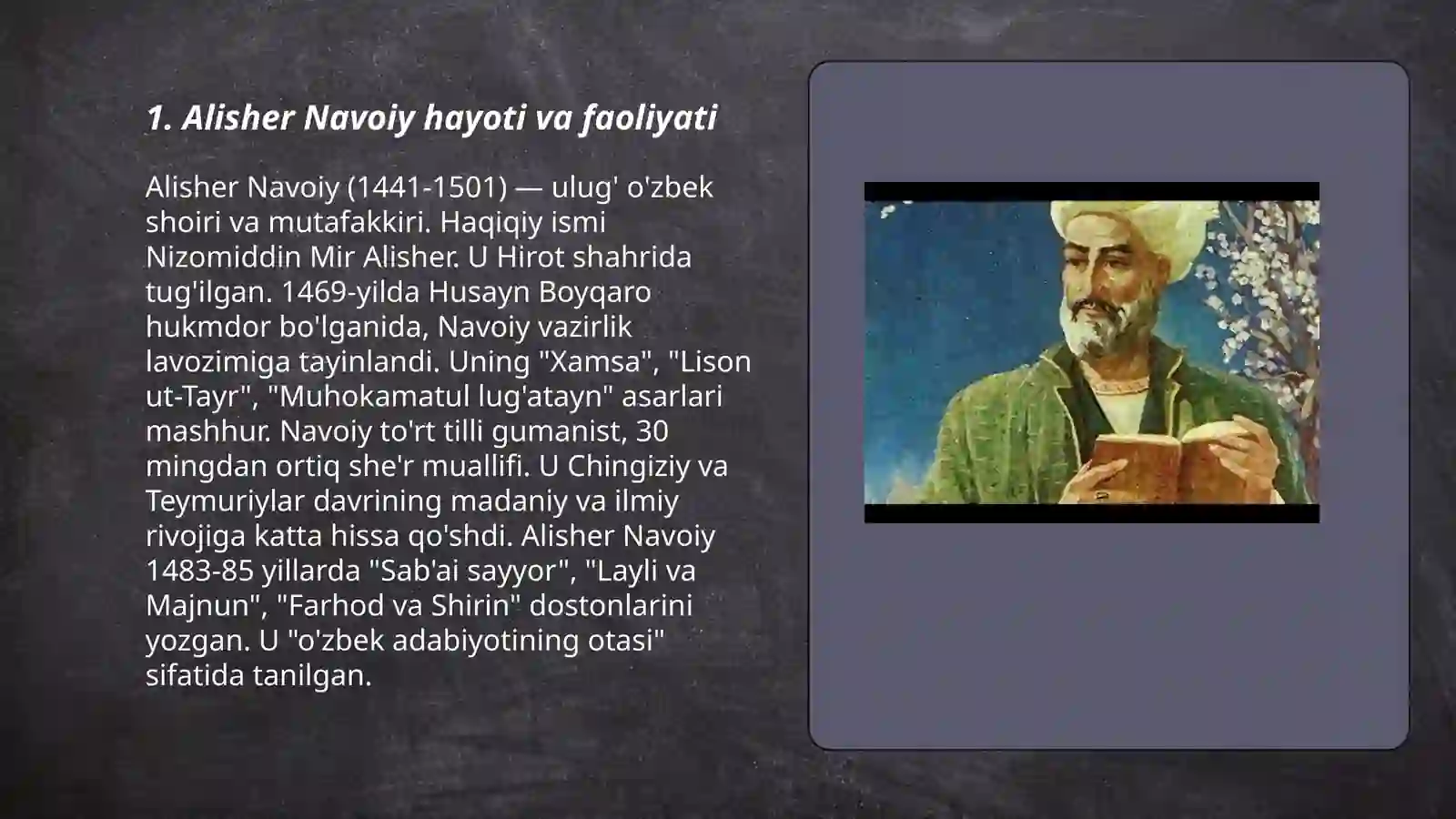 1. Alisher Navoiy hayoti va faoliyati

Alisher Navoiy (1441-1501) — ulug' o'zbek shoiri va mutafakkiri. Haqiqiy ismi Nizomiddin Mir Alisher. U Hirot shahrida tug'ilgan. 1469-yilda Husayn Boyqaro hukmdor bo'lganida, Navoiy vazirlik lavozimiga tayinlandi. Uning "Xamsa", "Lison ut-Tayr", "Muhokamatul lug'atayn" asarlari mashhur. Navoiy to'rt tilli gumanist, 30 mingdan ortiq she'r muallifi. U Chingiziy va Teymuriylar davrining madaniy va ilmiy rivojiga katta hissa qo'shdi. Alisher Navoiy 1483-85 yillarda "Sab'ai sayyor", "Layli va Majnun", "Farhod va Shirin" dostonlarini yozgan. U "o'zbek adabiyotining otasi" sifatida tanilgan.